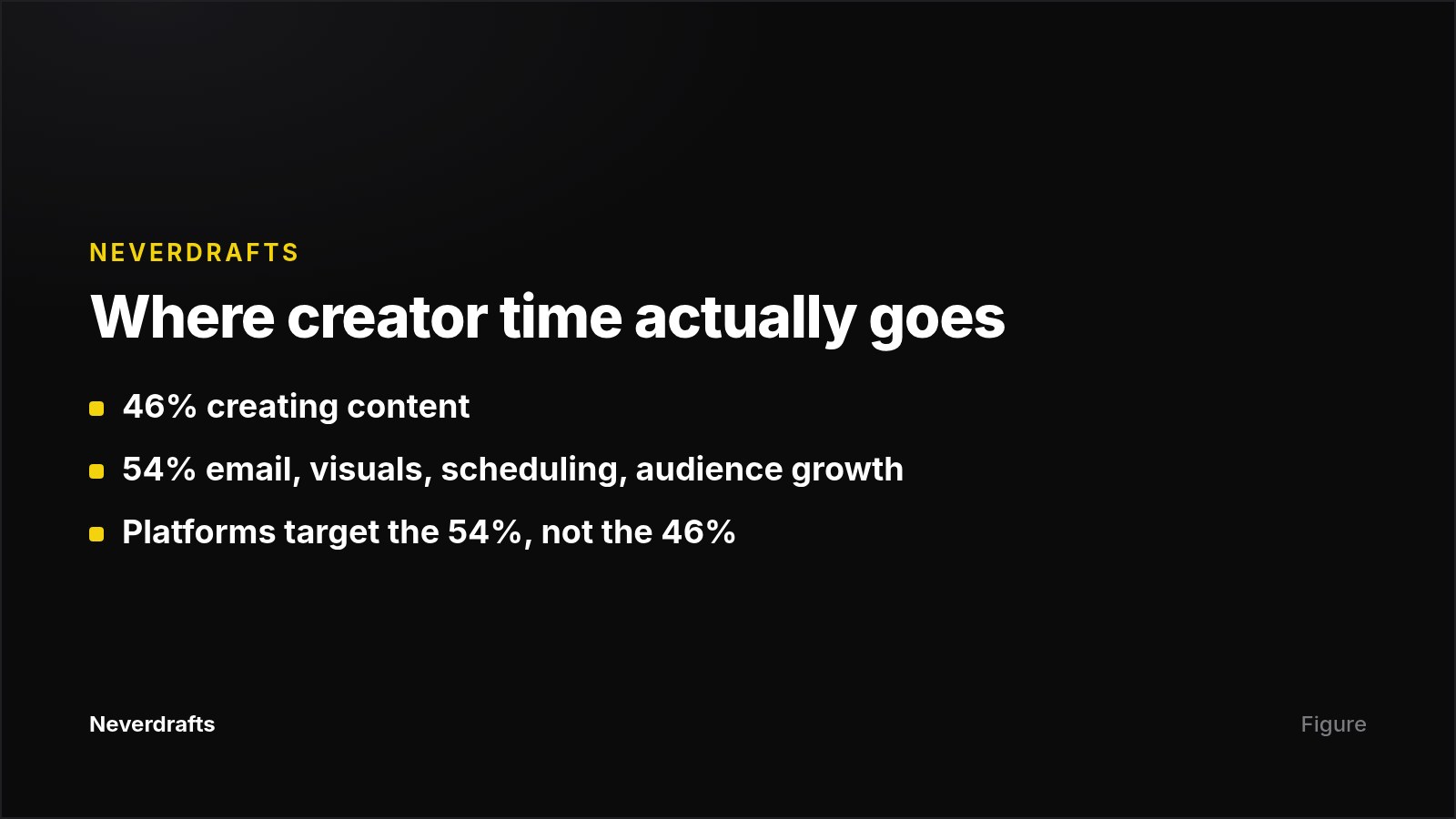 NEVERDRAFTS

Where creator time actually goes

- 46% creating content
- 54% email, visuals, scheduling, audience growth
- Platforms target the 54%, not the 46%

Neverdrafts

Figure